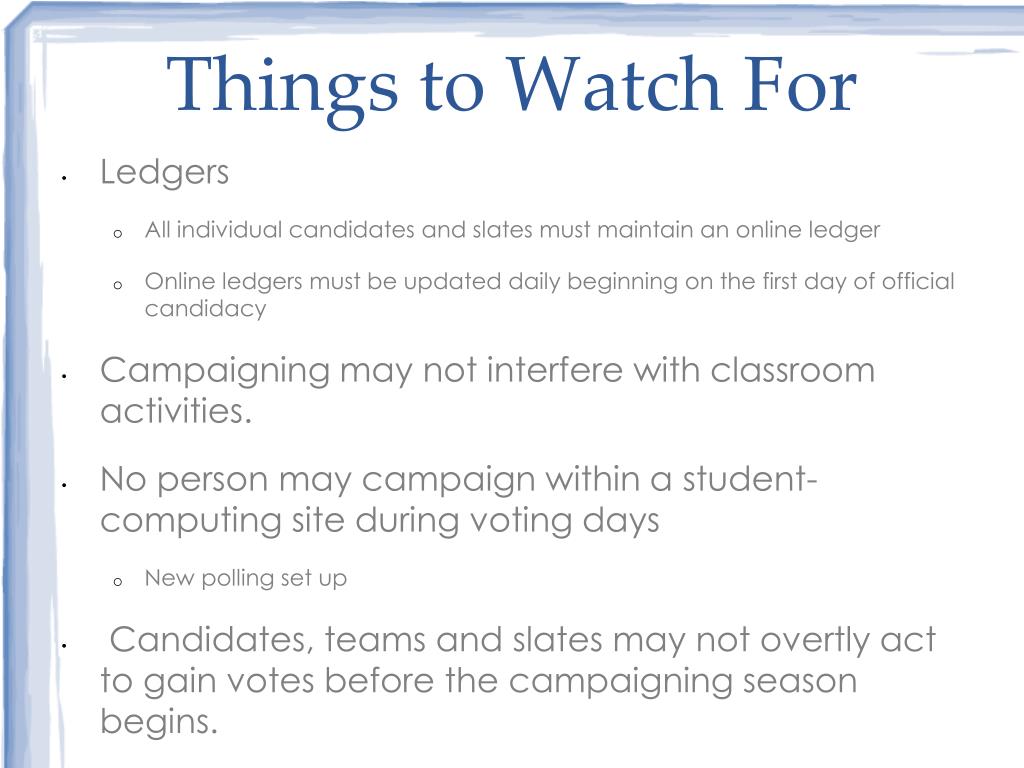 Things to Watch For

• Ledgers

o All individual candidates and slates must maintain an online ledger

o Online ledgers must be updated daily beginning on the first day of official candidacy

• Campaigning may not interfere with classroom activities.

• No person may campaign within a student-computing site during voting days

o New polling set up

• Candidates, teams and slates may not overtly act to gain votes before the campaigning season begins.